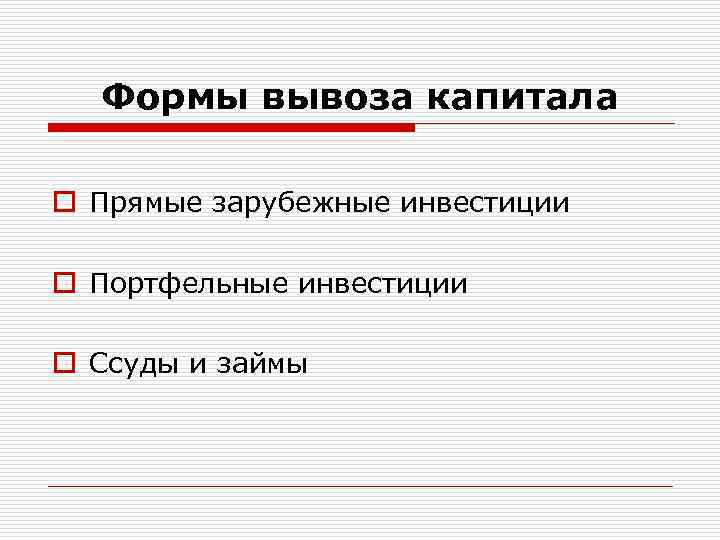 Формы вывоза капитала

Прямые зарубежные инвестиции

Портфельные инвестиции

Ссуды и займы